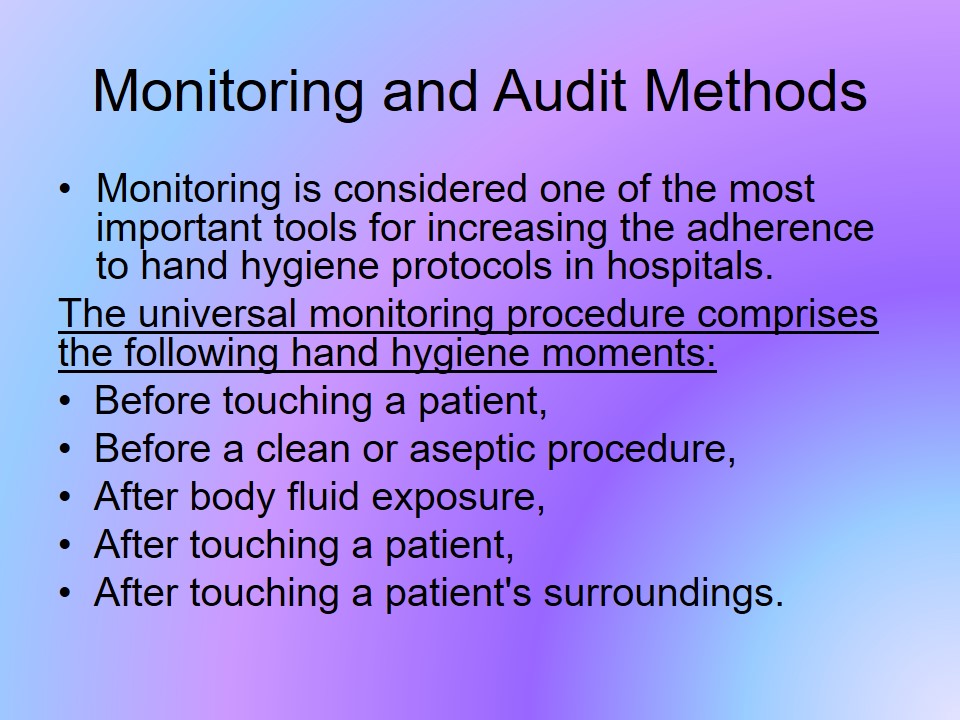 Monitoring and Audit Methods

• Monitoring is considered one of the most important tools for increasing the adherence to hand hygiene protocols in hospitals.

The universal monitoring procedure comprises the following hand hygiene moments:

• Before touching a patient,
• Before a clean or aseptic procedure,
• After body fluid exposure,
• After touching a patient,
• After touching a patient's surroundings.